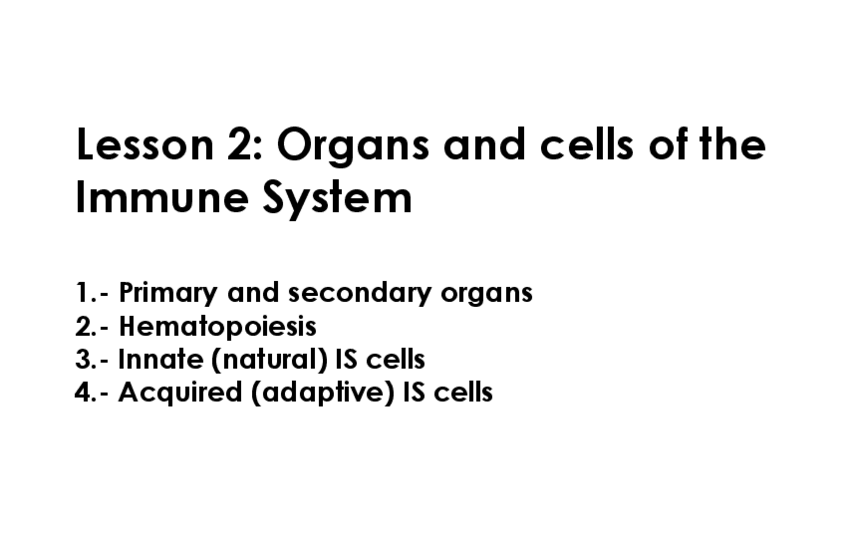 Lesson 2: Organs and cells of the Immune System

1.- Primary and secondary organs
2.- Hematopoiesis
3.- Innate (natural) IS cells
4.- Acquired (adaptive) IS cells